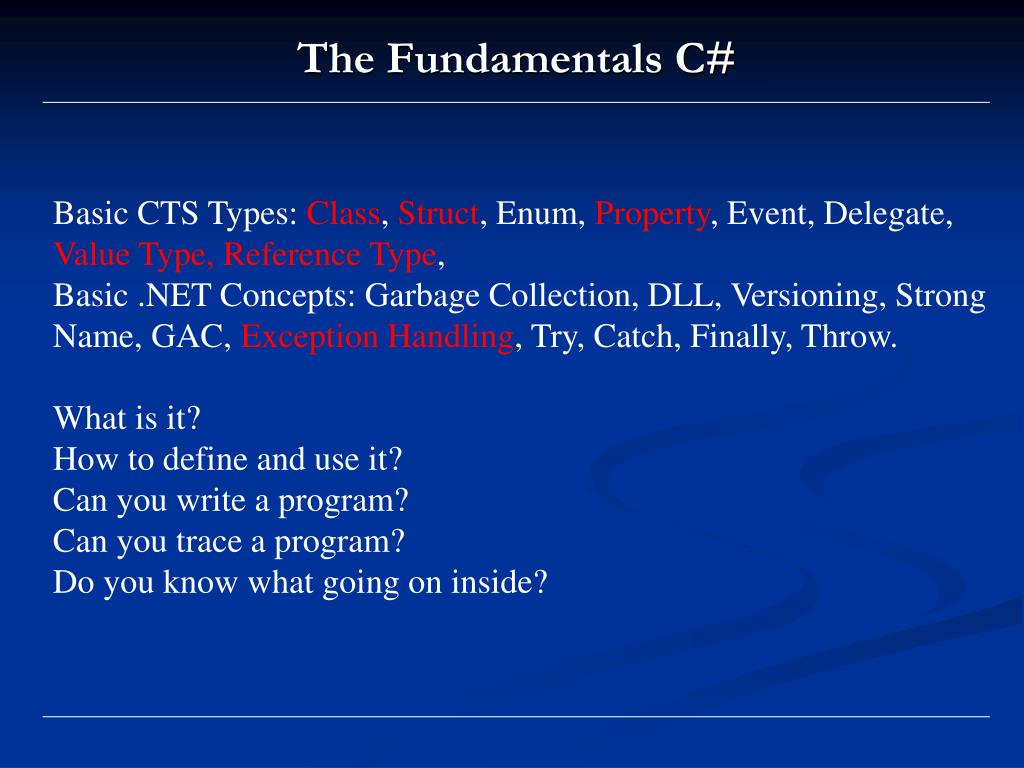 The Fundamentals C#

Basic CTS Types: Class, Struct, Enum, Property, Event, Delegate, Value Type, Reference Type,
Basic .NET Concepts: Garbage Collection, DLL, Versioning, Strong Name, GAC, Exception Handling, Try, Catch, Finally, Throw.

What is it?
How to define and use it?
Can you write a program?
Can you trace a program?
Do you know what going on inside?